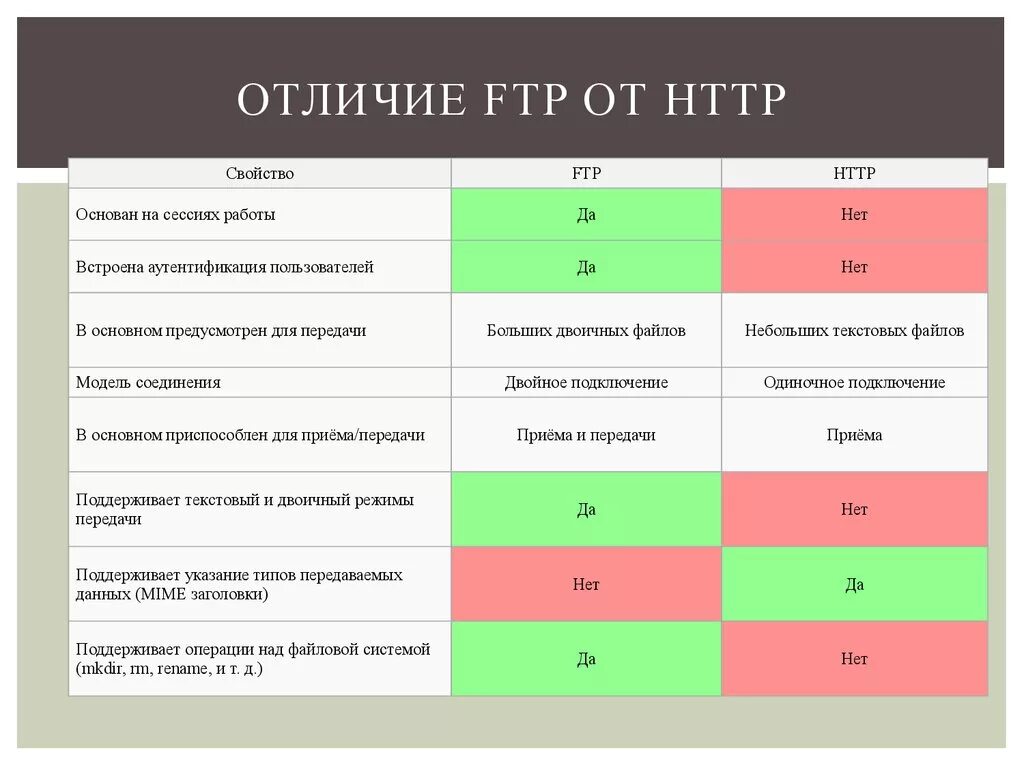 ОТЛИЧИЕ FTP ОТ HTTP

| Свойство | FTP | HTTP |
|---|---|---|
| Основан на сессиях работы | Да | Нет |
| Встроена аутентификация пользователей | Да | Нет |
| В основном предусмотрен для передачи | Больших двоичных файлов | Небольших текстовых файлов |
| Модель соединения | Двойное подключение | Одиночное подключение |
| В основном приспособлен для приёма/передачи | Приёма и передачи | Приёма |
| Поддерживает текстовый и двоичный режимы передачи | Да | Нет |
| Поддерживает указание типов передаваемых данных (MIME заголовки) | Нет | Да |
| Поддерживает операции над файловой системой (mkdir, rm, rename, и т. д.) | Да | Нет |